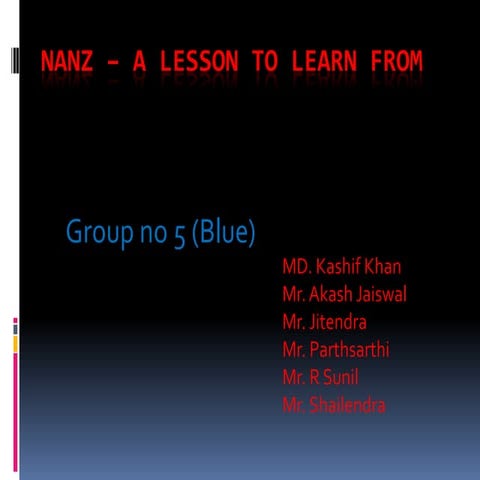 NANZ – A LESSON TO LEARN FROM

Group no 5 (Blue)

MD. Kashif Khan
Mr. Akash Jaiswal
Mr. Jitendra
Mr. Parthsarthi
Mr. R Sunil
Mr. Shailendra